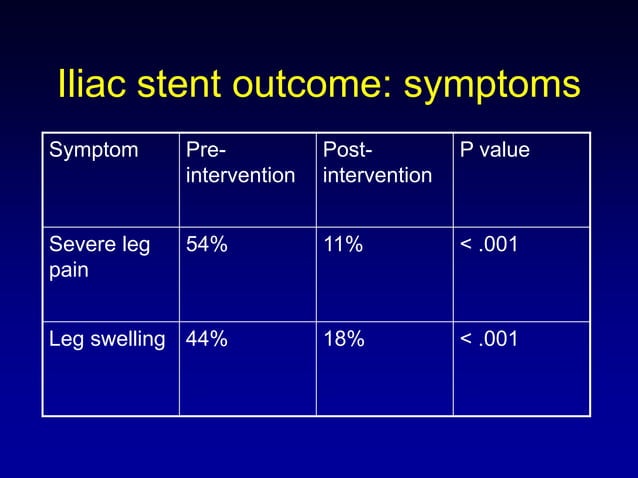 Iliac stent outcome: symptoms

| Symptom | Pre-intervention | Post-intervention | P value |
|---|---|---|---|
| Severe leg pain | 54% | 11% | < .001 |
| Leg swelling | 44% | 18% | < .001 |